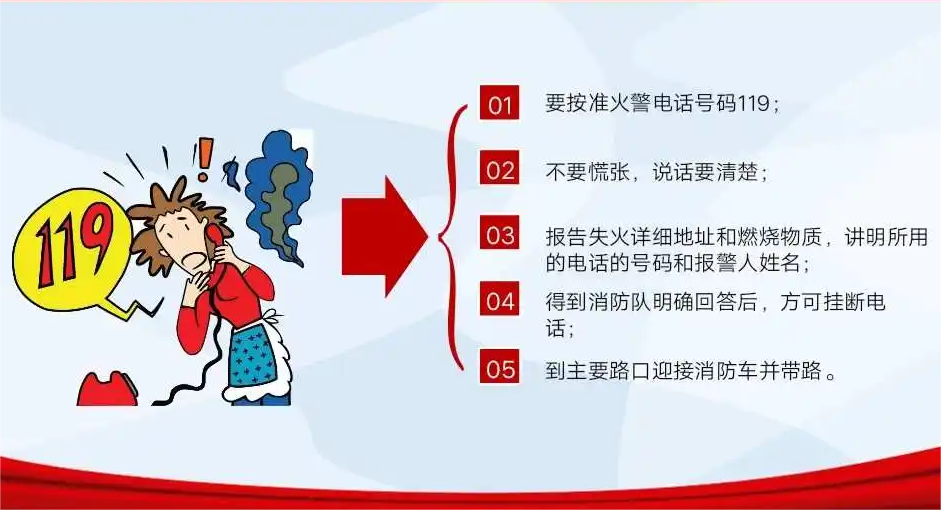 119

01 要按准火警电话号码119；

02 不要慌张，说话要清楚；

03 报告失火详细地址和燃烧物质，讲明所用的电话的号码和报警人姓名；

04 得到消防队明确回答后，方可挂断电话；

05 到主要路口迎接消防车并带路。